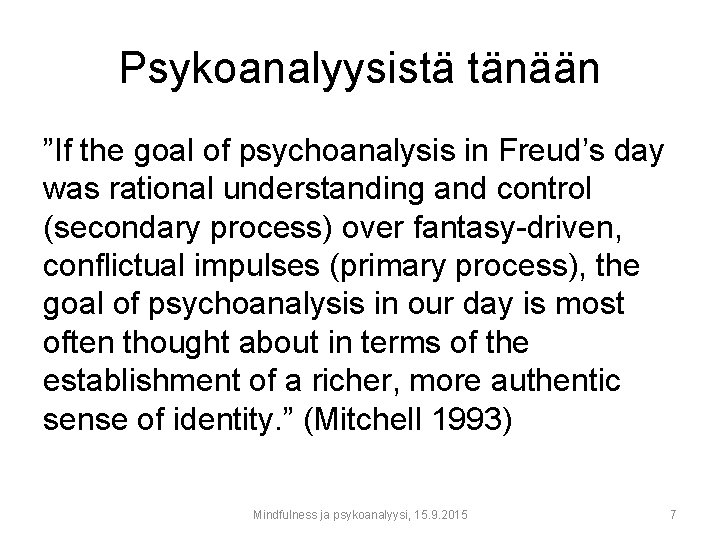 Psykoanalyysistä tänään

”If the goal of psychoanalysis in Freud’s day was rational understanding and control (secondary process) over fantasy-driven, conflictual impulses (primary process), the goal of psychoanalysis in our day is most often thought about in terms of the establishment of a richer, more authentic sense of identity.” (Mitchell 1993)

Mindfulness ja psykoanalyysi, 15.9.2015

7